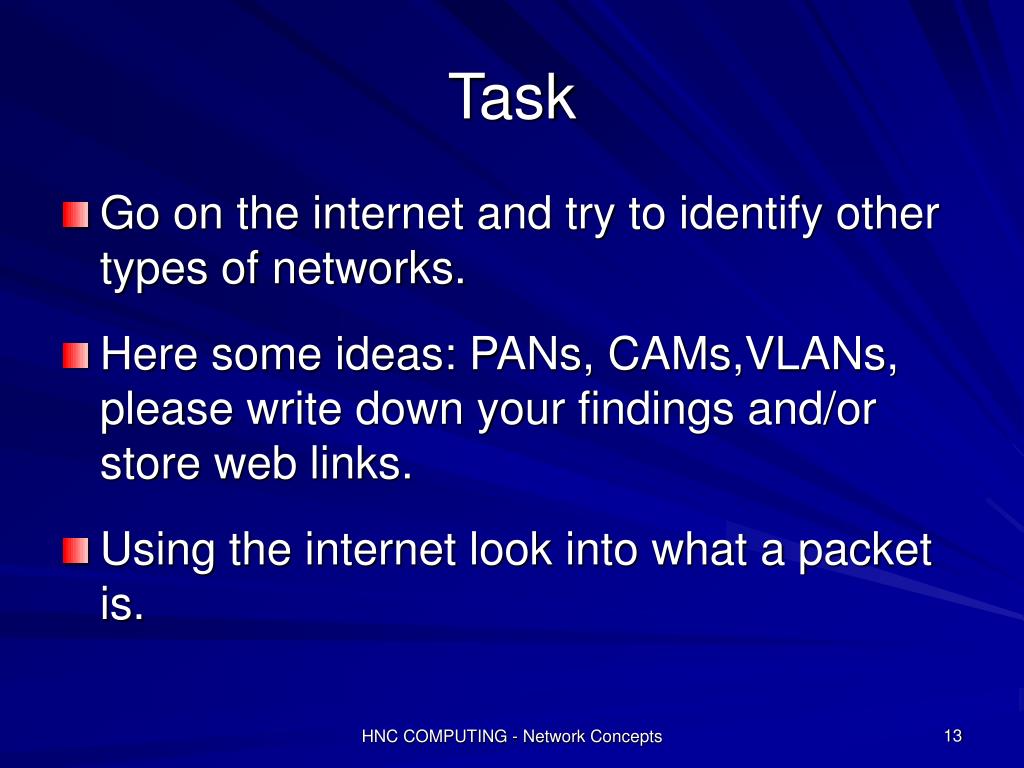 Task

Go on the internet and try to identify other types of networks.

Here some ideas: PANs, CAMs,VLANs, please write down your findings and/or store web links.

Using the internet look into what a packet is.

HNC COMPUTING - Network Concepts

13